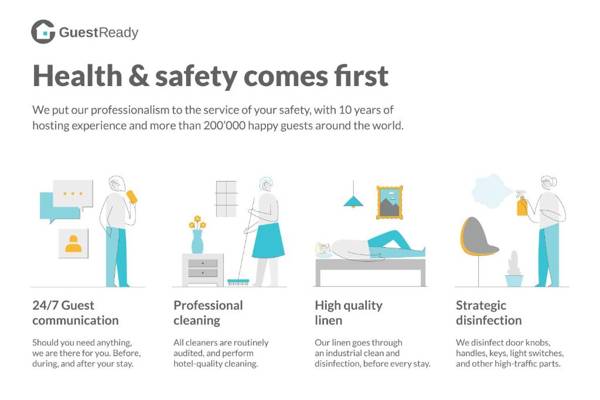 GuestReady

Health & safety comes first

We put our professionalism to the service of your safety, with 10 years of hosting experience and more than 200'000 happy guests around the world.

24/7 Guest communication

Should you need anything, we are there for you. Before, during, and after your stay.

Professional cleaning

All cleaners are routinely audited, and perform hotel-quality cleaning.

High quality linen

Our linen goes through an industrial clean and disinfection, before every stay.

Strategic disinfection

We disinfect door knobs, handles, keys, light switches, and other high-traffic parts.